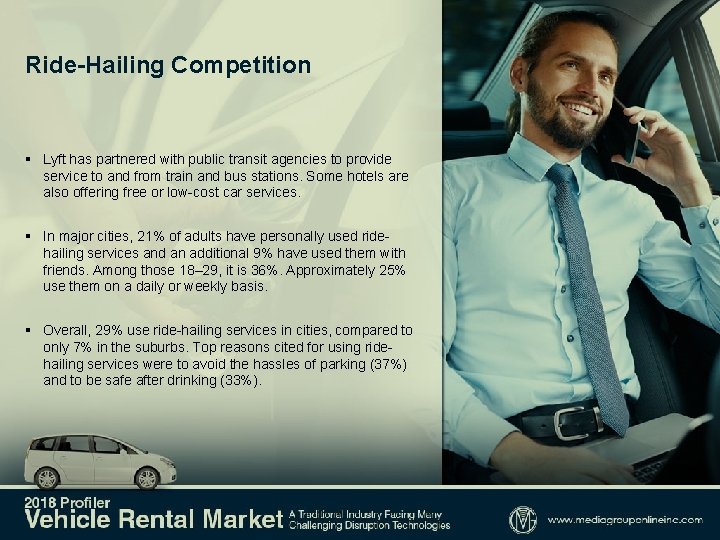 Ride-Hailing Competition

▪ Lyft has partnered with public transit agencies to provide service to and from train and bus stations. Some hotels are also offering free or low-cost car services.

▪ In major cities, 21% of adults have personally used ride-hailing services and an additional 9% have used them with friends. Among those 18–29, it is 36%. Approximately 25% use them on a daily or weekly basis.

▪ Overall, 29% use ride-hailing services in cities, compared to only 7% in the suburbs. Top reasons cited for using ride-hailing services were to avoid the hassles of parking (37%) and to be safe after drinking (33%).

2018 Profiler
Vehicle Rental Market A Traditional Industry Facing Many Challenging Disruption Technologies

www.mediagrouponlineinc.com